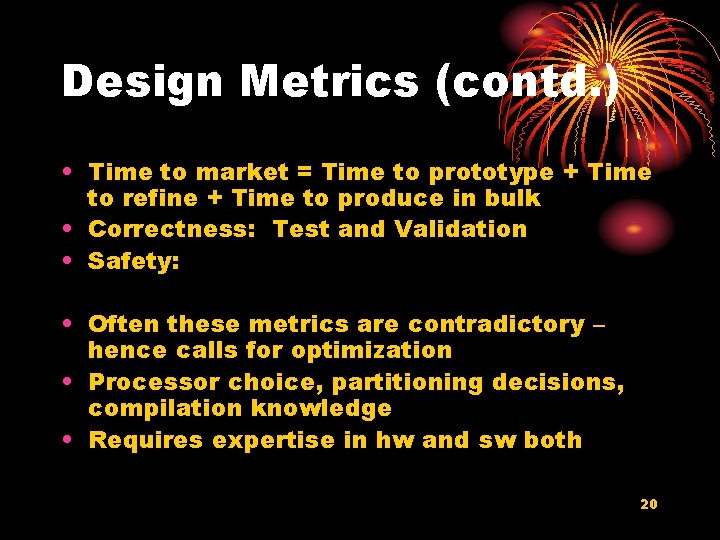 Design Metrics (contd.)

• Time to market = Time to prototype + Time to refine + Time to produce in bulk
• Correctness: Test and Validation
• Safety:

• Often these metrics are contradictory – hence calls for optimization
• Processor choice, partitioning decisions, compilation knowledge
• Requires expertise in hw and sw both

20